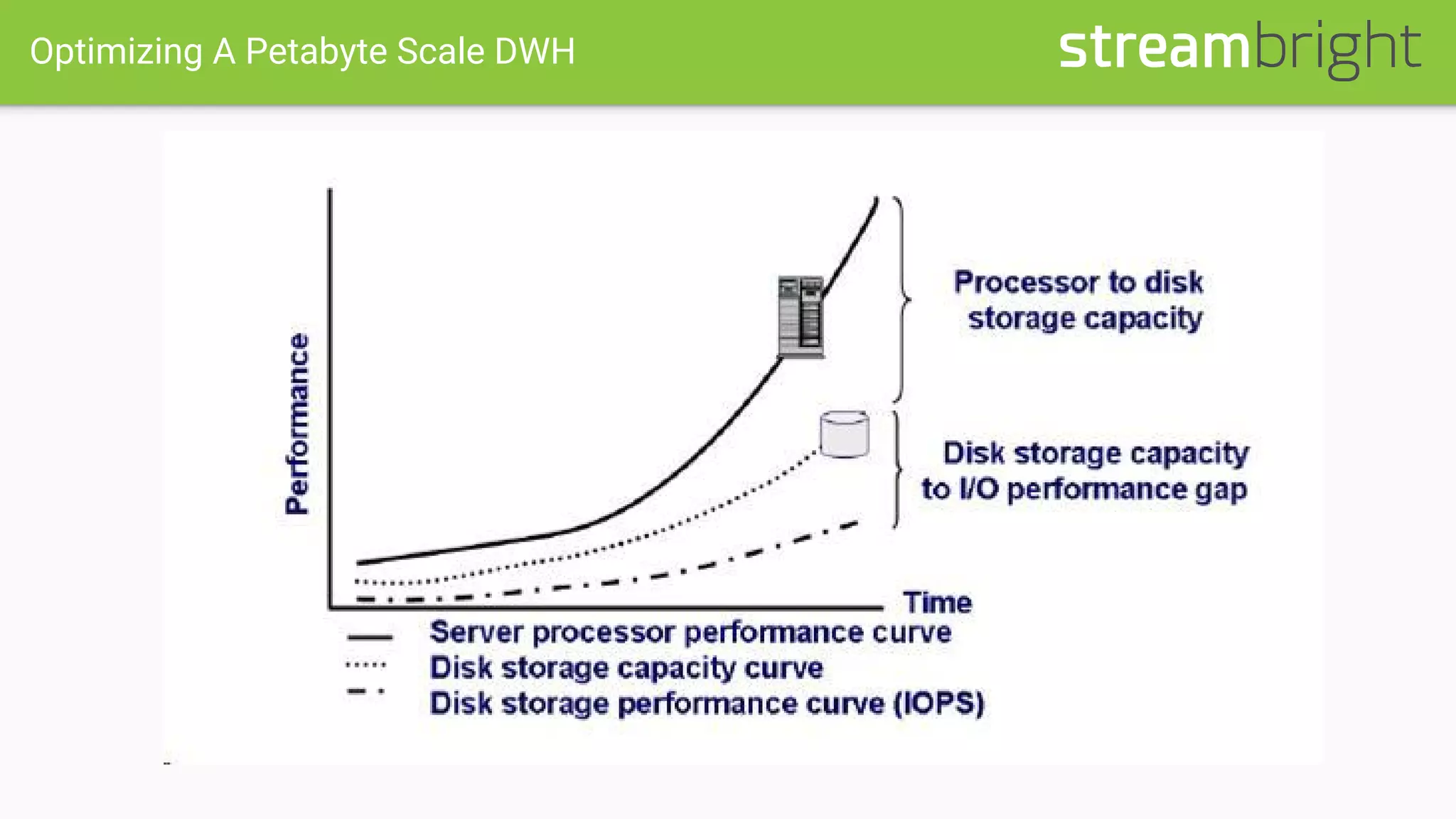 Optimizing A Petabyte Scale DWH

streambright

Performance

Processor to disk storage capacity

Disk storage capacity to I/O performance gap

Time

Server processor performance curve

Disk storage capacity curve

Disk storage performance curve (IOPS)